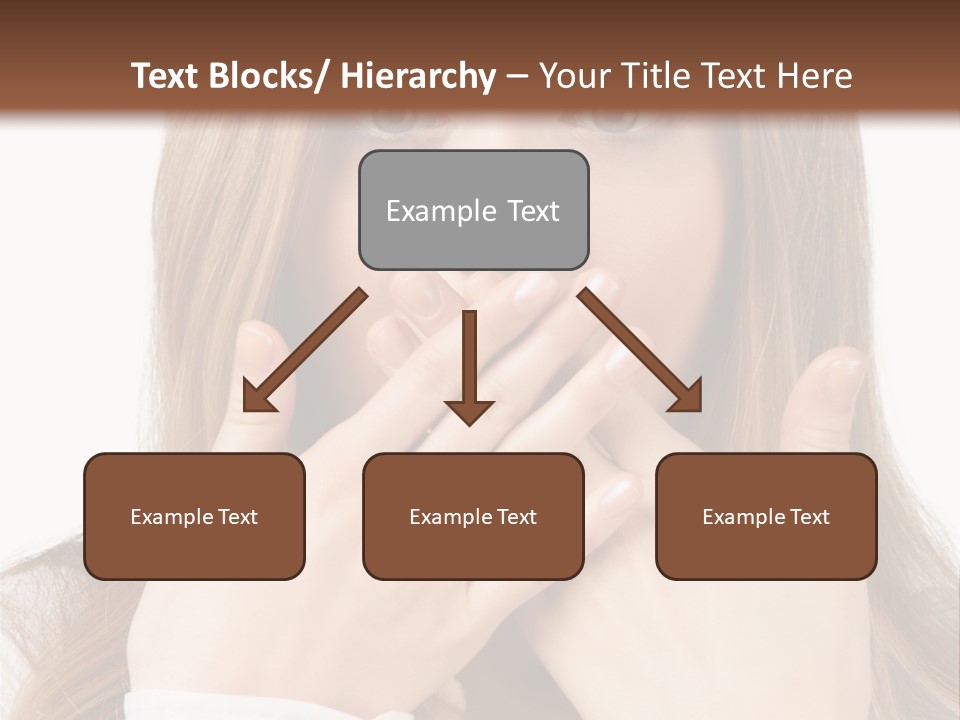 Text Blocks/ Hierarchy – Your Title Text Here

Example Text

Example Text

Example Text

Example Text